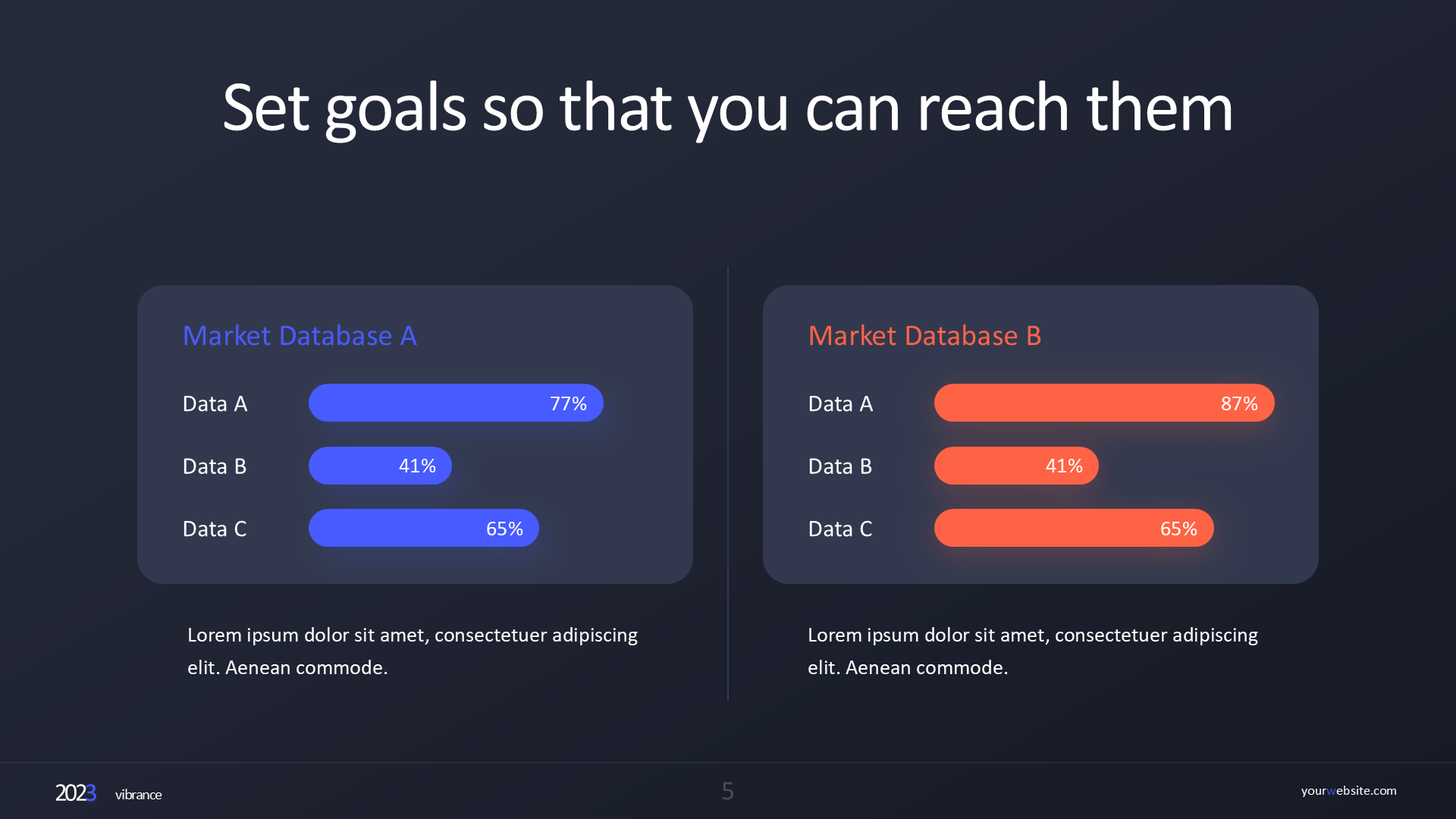 Set goals so that you can reach them

Market Database A

Data A 77%

Data B 41%

Data C 65%

Lorem ipsum dolor sit amet, consectetuer adipiscing elit. Aenean commode.

Market Database B

Data A 87%

Data B 41%

Data C 65%

Lorem ipsum dolor sit amet, consectetuer adipiscing elit. Aenean commode.

2023 vibrance

5

yourwebsite.com